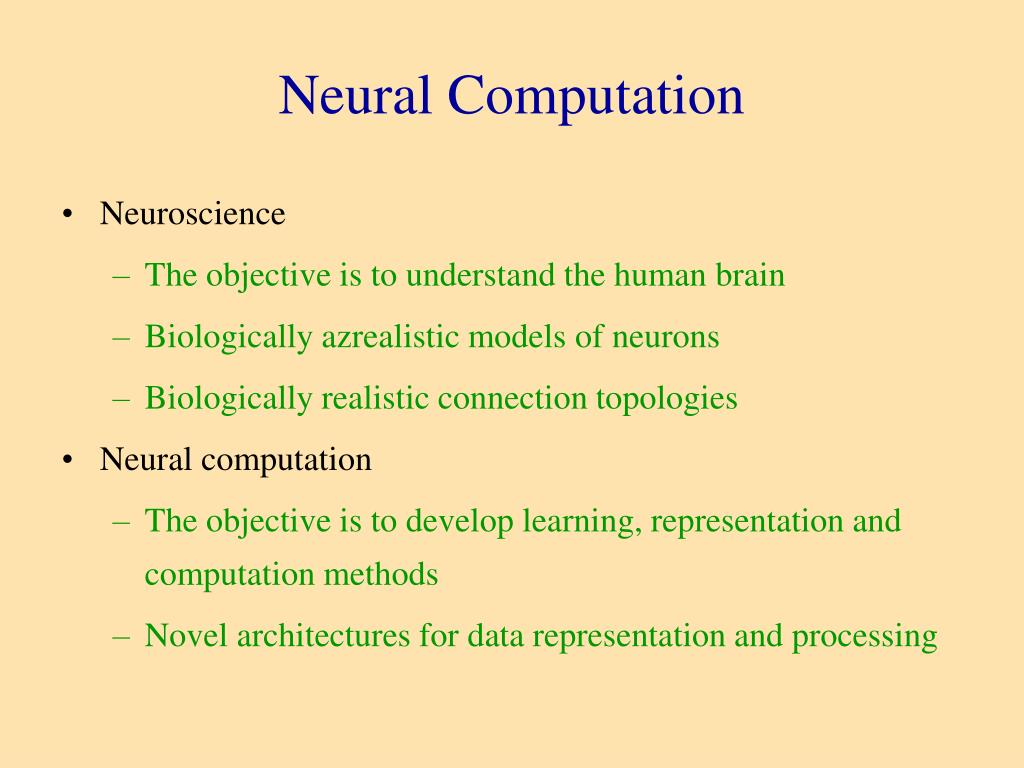 Neural Computation

• Neuroscience
– The objective is to understand the human brain
– Biologically azrealistic models of neurons
– Biologically realistic connection topologies
• Neural computation
– The objective is to develop learning, representation and computation methods
– Novel architectures for data representation and processing